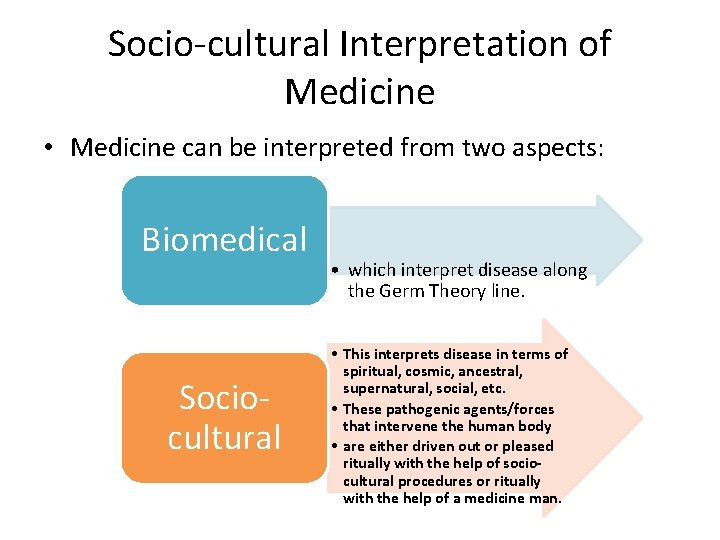 Socio-cultural Interpretation of Medicine

• Medicine can be interpreted from two aspects:

Biomedical

• which interpret disease along the Germ Theory line.

Socio-cultural

• This interprets disease in terms of spiritual, cosmic, ancestral, supernatural, social, etc.
• These pathogenic agents/forces that intervene the human body
• are either driven out or pleased ritually with the help of socio-cultural procedures or ritually with the help of a medicine man.